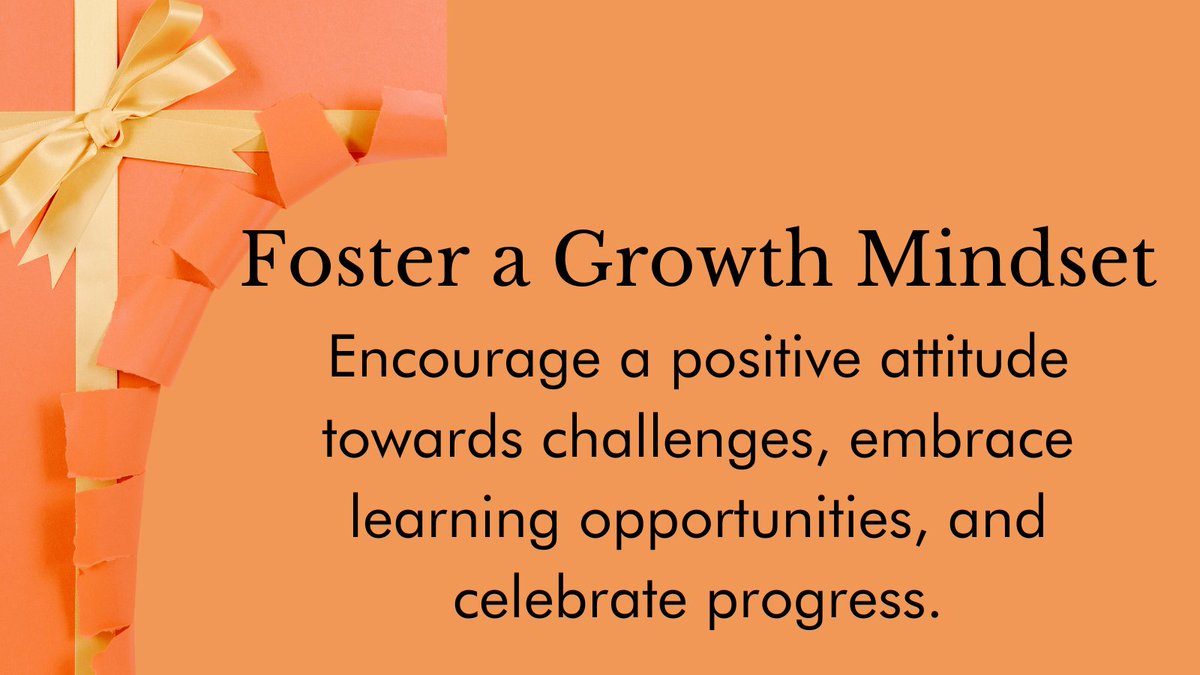 Foster a Growth Mindset

Encourage a positive attitude towards challenges, embrace learning opportunities, and celebrate progress.